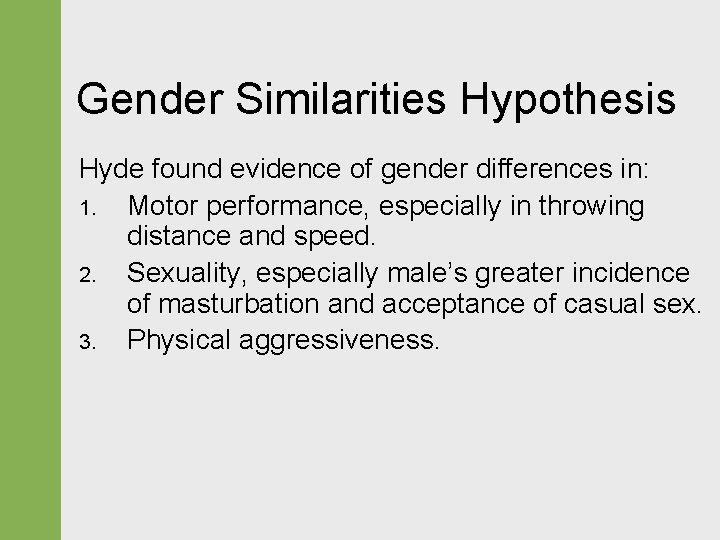 Gender Similarities Hypothesis

Hyde found evidence of gender differences in:

1. Motor performance, especially in throwing distance and speed.
2. Sexuality, especially male’s greater incidence of masturbation and acceptance of casual sex.
3. Physical aggressiveness.